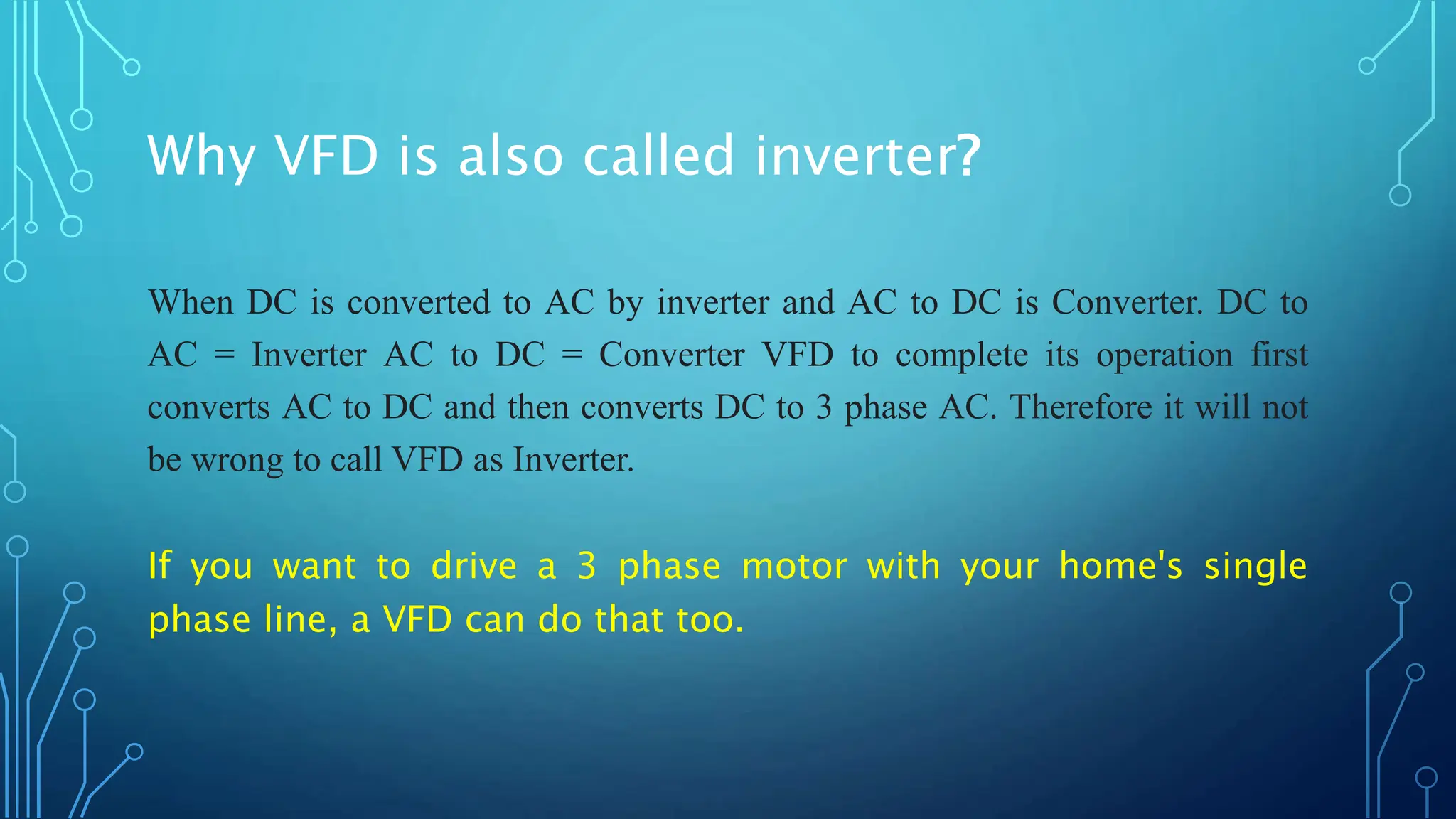 Why VFD is also called inverter?

When DC is converted to AC by inverter and AC to DC is Converter. DC to AC = Inverter AC to DC = Converter VFD to complete its operation first converts AC to DC and then converts DC to 3 phase AC. Therefore it will not be wrong to call VFD as Inverter.

If you want to drive a 3 phase motor with your home's single phase line, a VFD can do that too.